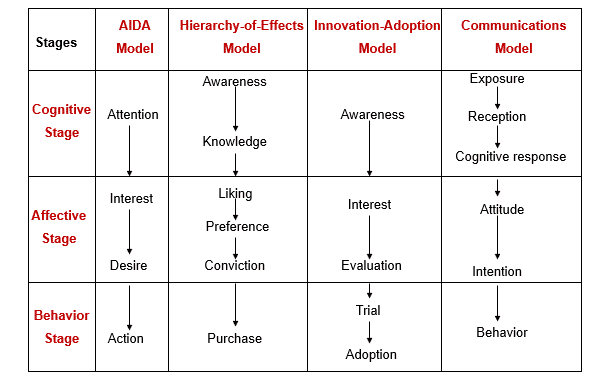 | Stages | AIDA Model | Hierarchy-of-Effects Model | Innovation-Adoption Model | Communications Model |
|---|---|---|---|---|
| Cognitive Stage | Attention | Awareness Knowledge | Awareness | Exposure Reception Cognitive response |
| Affective Stage | Interest Desire | Liking Preference Conviction | Interest Evaluation | Attitude Intention |
| Behavior Stage | Action | Purchase | Trial Adoption | Behavior |